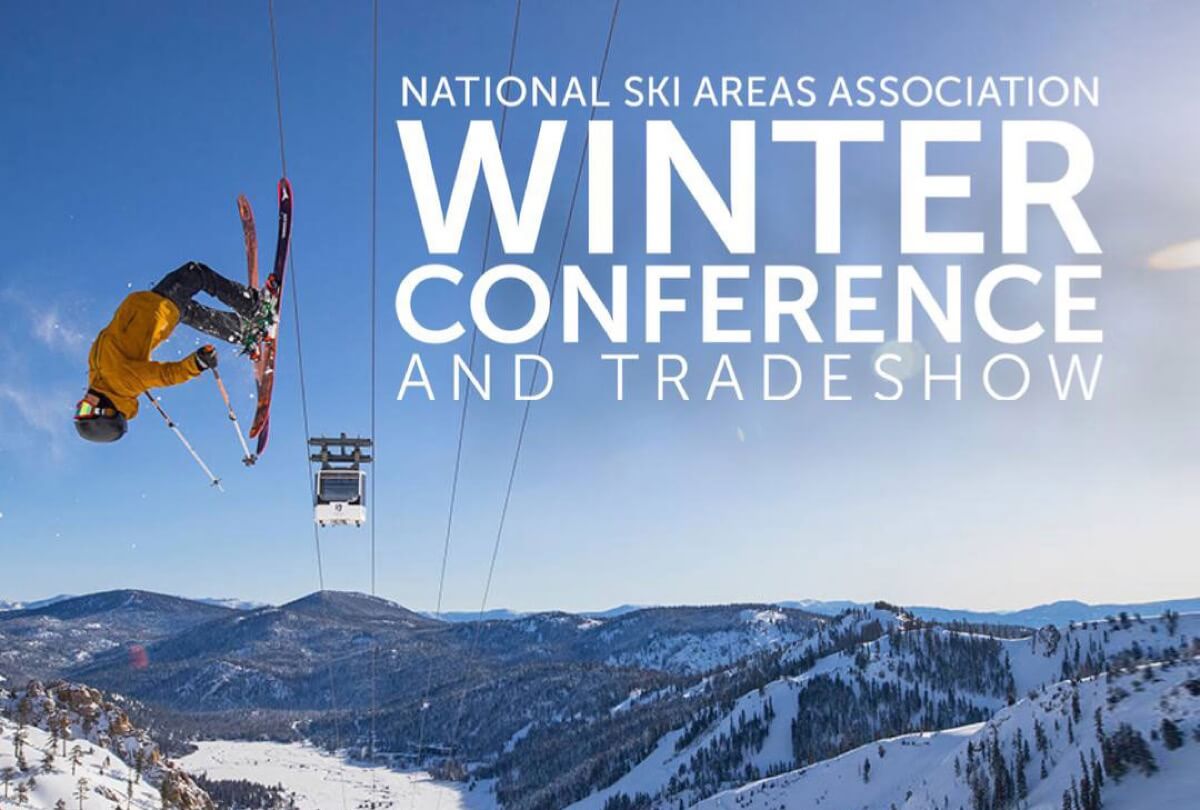 NATIONAL SKI AREAS ASSOCIATION
WINTER
CONFERENCE
AND TRADESHOW